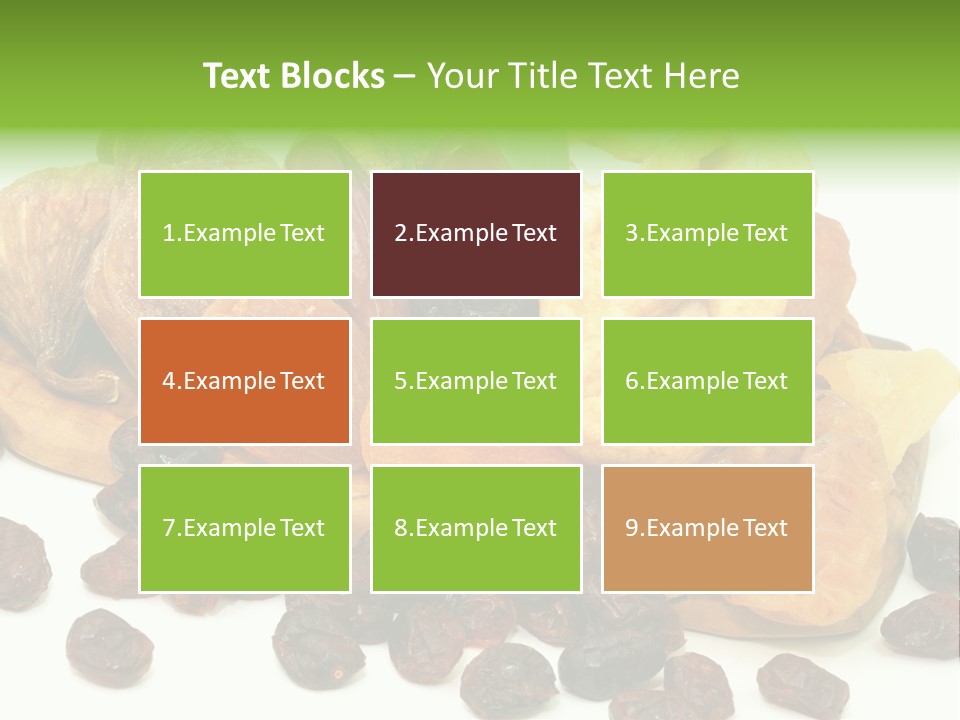 Text Blocks – Your Title Text Here

1.Example Text

2.Example Text

3.Example Text

4.Example Text

5.Example Text

6.Example Text

7.Example Text

8.Example Text

9.Example Text